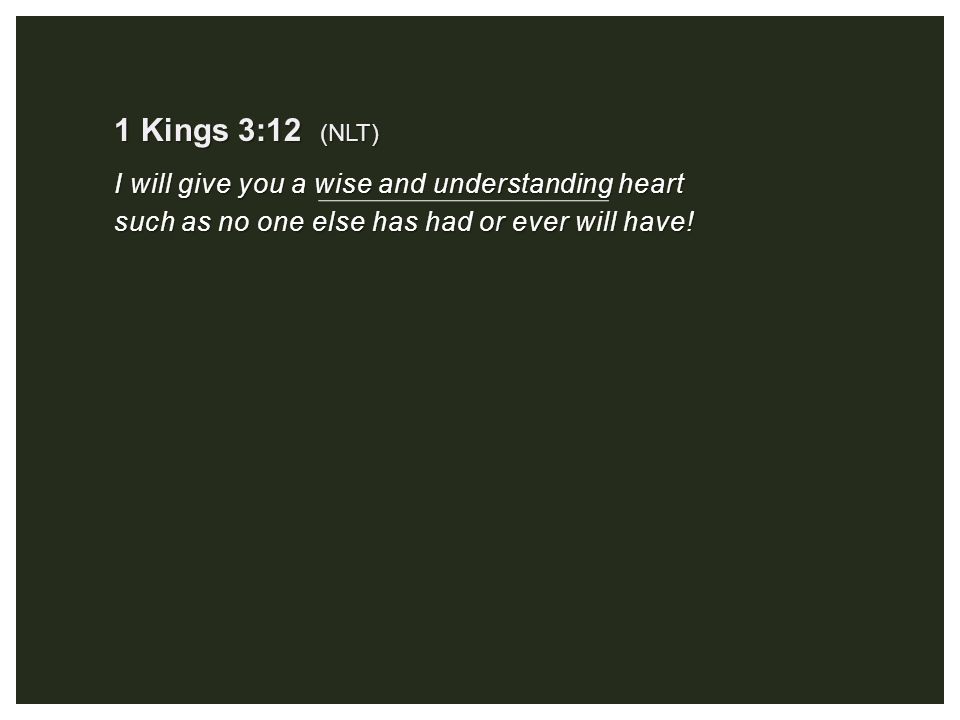 1 Kings 3:12 (NLT)

I will give you a wise and understanding heart such as no one else has had or ever will have!